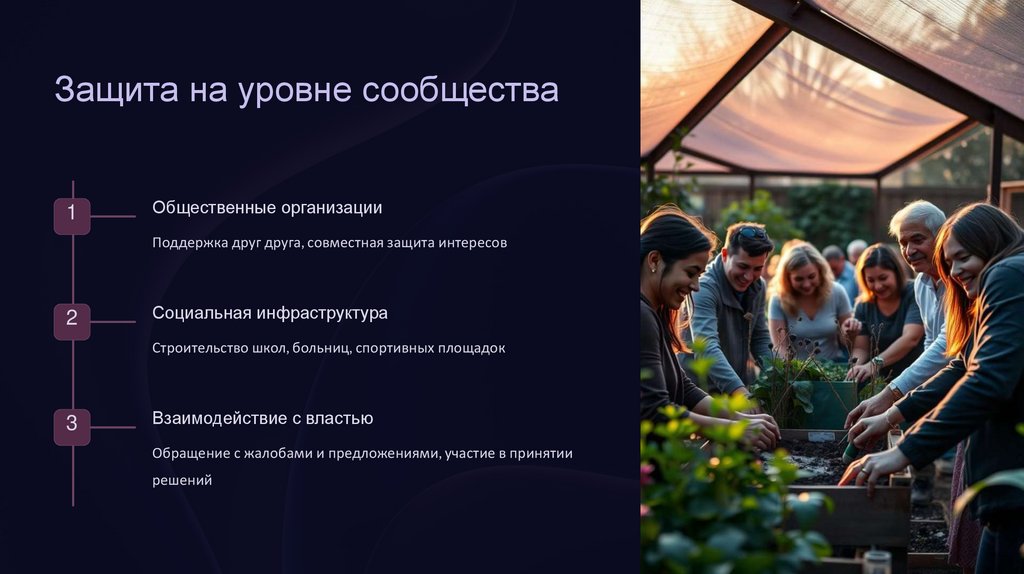 Защита на уровне сообщества

1

Общественные организации

Поддержка друг друга, совместная защита интересов

2

Социальная инфраструктура

Строительство школ, больниц, спортивных площадок

3

Взаимодействие с властью

Обращение с жалобами и предложениями, участие в принятии решений